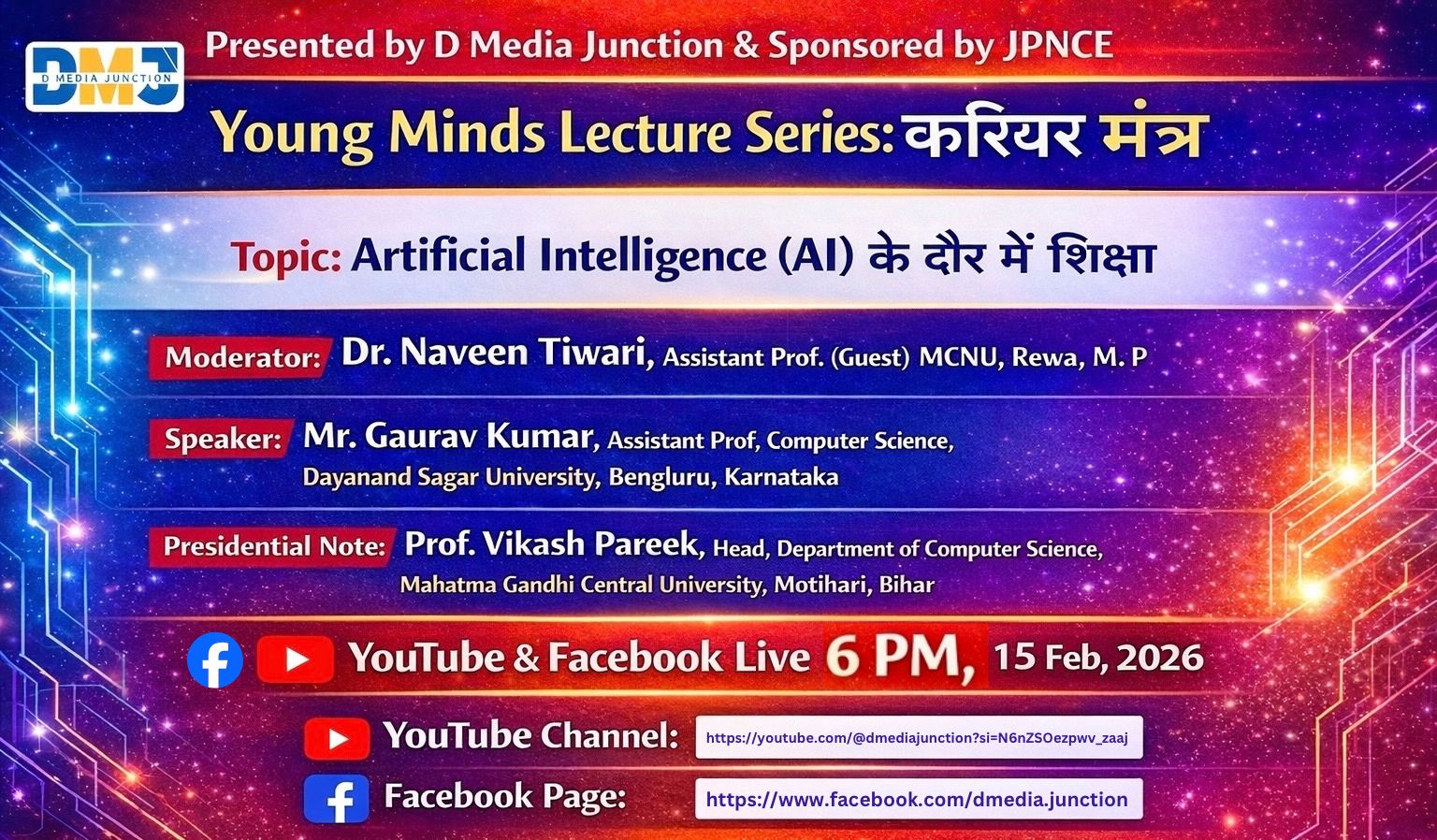 DMJ
D MEDIA JUNCTION

Presented by D Media Junction & Sponsored by JPNCE

Young Minds Lecture Series: करियर मंत्र

Topic: Artificial Intelligence (AI) के दौर में शिक्षा

Moderator: Dr. Naveen Tiwari, Assistant Prof. (Guest) MCNU, Rewa, M. P

Speaker: Mr. Gaurav Kumar, Assistant Prof, Computer Science, Dayanand Sagar University, Bengluru, Karnataka

Presidential Note: Prof. Vikash Pareek, Head, Department of Computer Science, Mahatma Gandhi Central University, Motihari, Bihar

YouTube & Facebook Live 6 PM, 15 Feb, 2026

YouTube Channel: https://youtube.com/@dmediajunction?si=N6nZSOezpwv_zaaj

Facebook Page: https://www.facebook.com/dmedia.junction